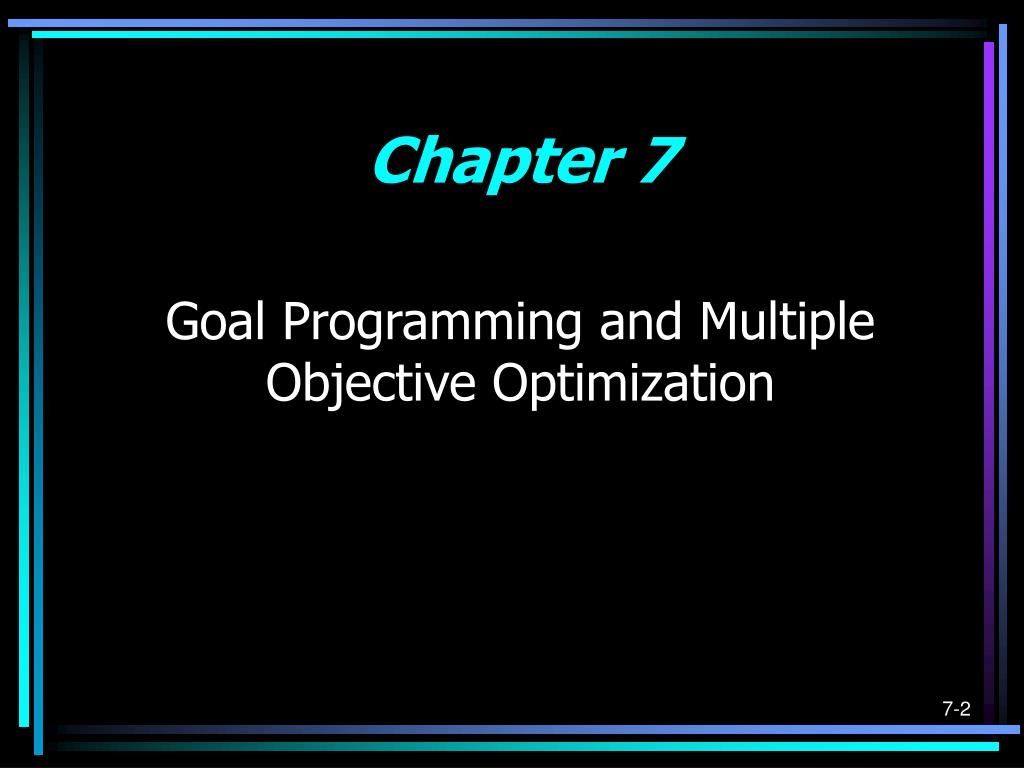 Chapter 7

Goal Programming and Multiple Objective Optimization

7-2